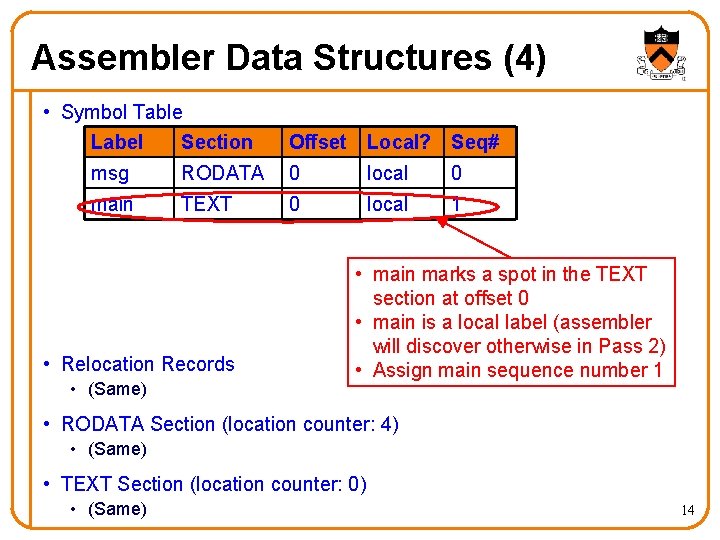 Assembler Data Structures (4)

• Symbol Table

| Label | Section | Offset | Local? | Seq# |
|---|---|---|---|---|
| msg | RODATA | 0 | local | 0 |
| main | TEXT | 0 | local | 1 |

• main marks a spot in the TEXT section at offset 0
• main is a local label (assembler will discover otherwise in Pass 2)
• Assign main sequence number 1

• Relocation Records
  • (Same)

• RODATA Section (location counter: 4)
  • (Same)

• TEXT Section (location counter: 0)
  • (Same)

14